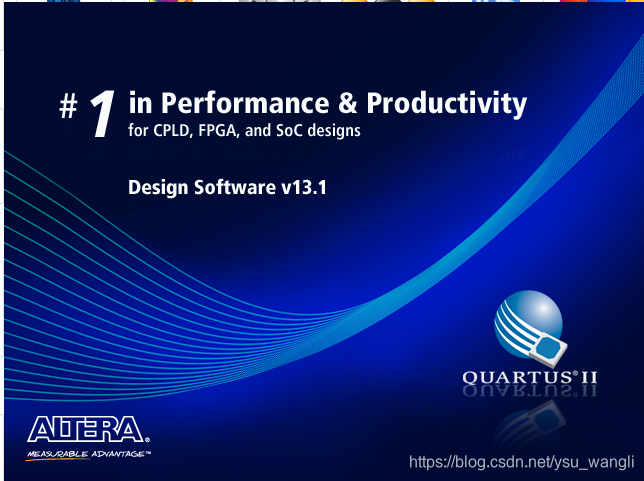 # 1 in Performance & Productivity
for CPLD, FPGA, and SoC designs

Design Software v13.1

QUARTUS® II

ALTERA®
MEASURABLE ADVANTAGE™

https://blog.csdn.net/ysu_wangli